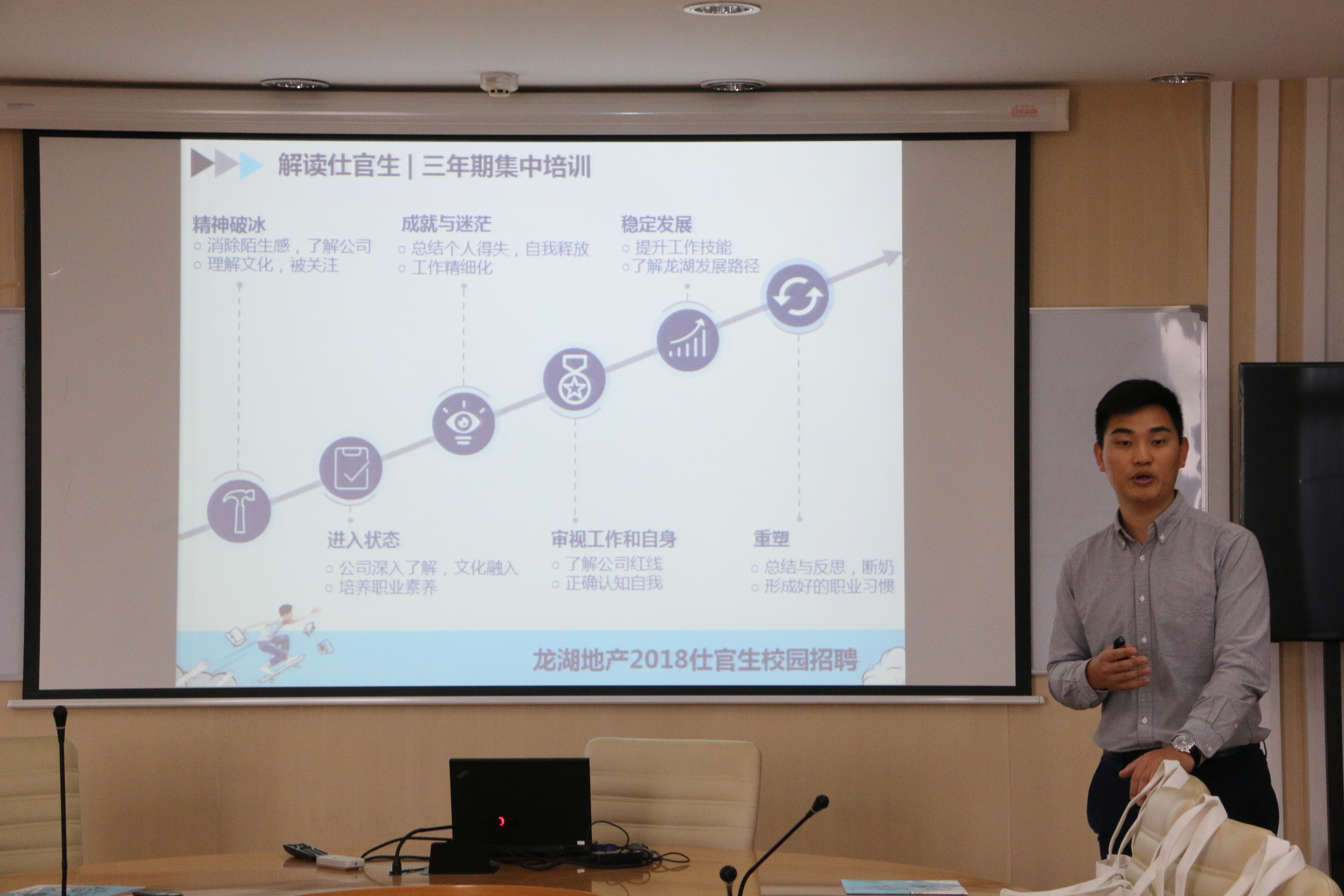 解读仕官生 | 三年期集中培训

精神破冰
○ 消除陌生感，了解公司
○ 理解文化，被关注

成就与迷茫
○ 总结个人得失，自我释放
○ 工作精细化

稳定发展
○ 提升工作技能
○ 了解龙湖发展路径

进入状态
○ 公司深入了解，文化融入
○ 培养职业素养

审视工作和自身
○ 了解公司红线
○ 正确认知自我

重塑
○ 总结与反思，断奶
○ 形成好的职业习惯

龙湖地产2018仕官生校园招聘